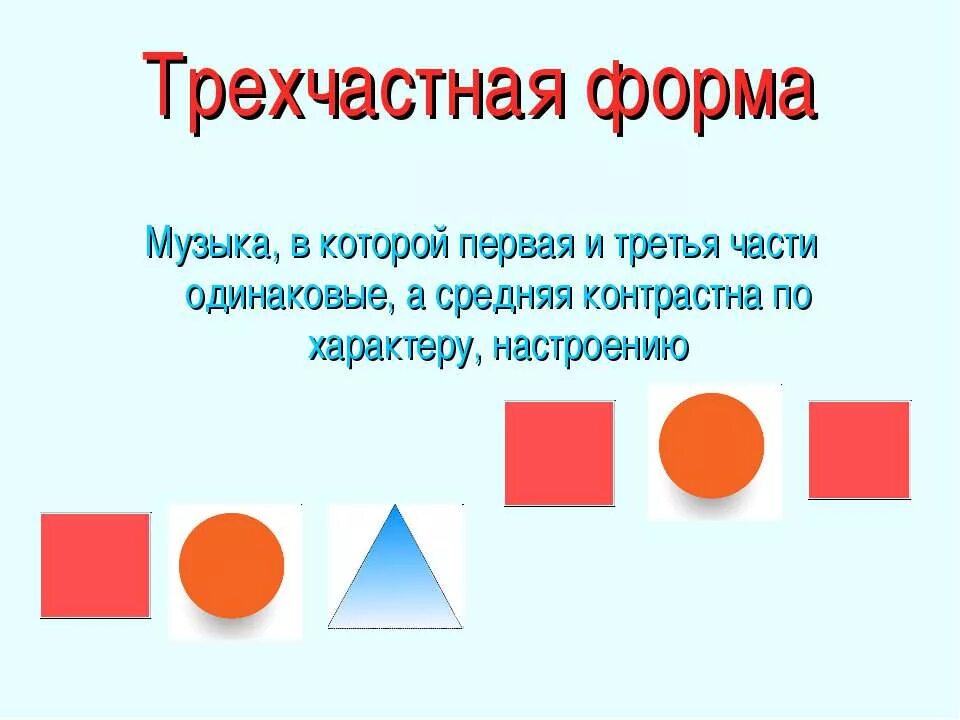 Трехчастная форма

Музыка, в которой первая и третья части одинаковые, а средняя контрастна по характеру, настроению